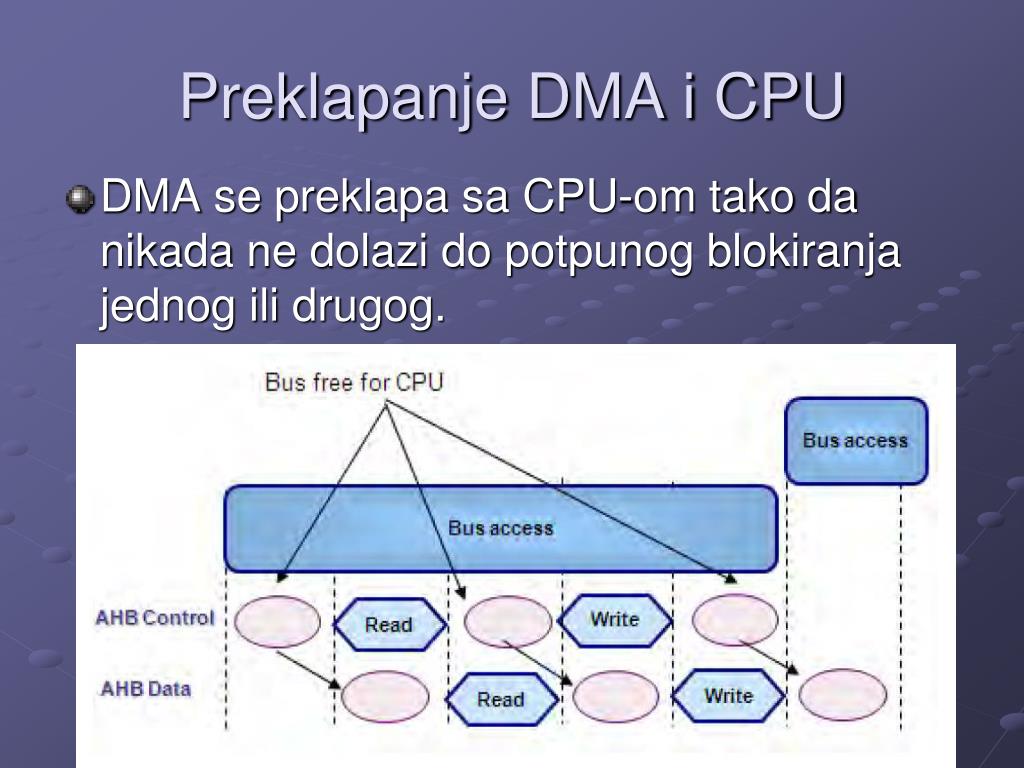 Preklapanje DMA i CPU

DMA se preklapa sa CPU-om tako da nikada ne dolazi do potpunog blokiranja jednog ili drugog.

Bus free for CPU

Bus access

Bus access

AHB Control

Read

Write

AHB Data

Read

Write